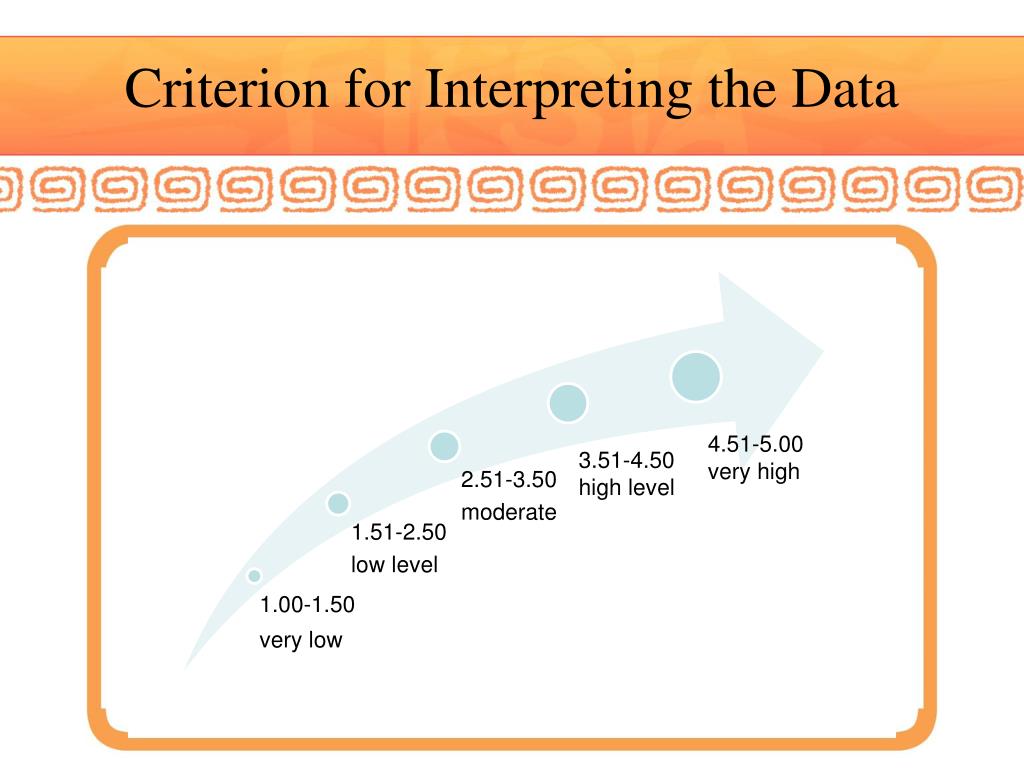 Criterion for Interpreting the Data

1.00-1.50
very low

1.51-2.50
low level

2.51-3.50
moderate

3.51-4.50
high level

4.51-5.00
very high